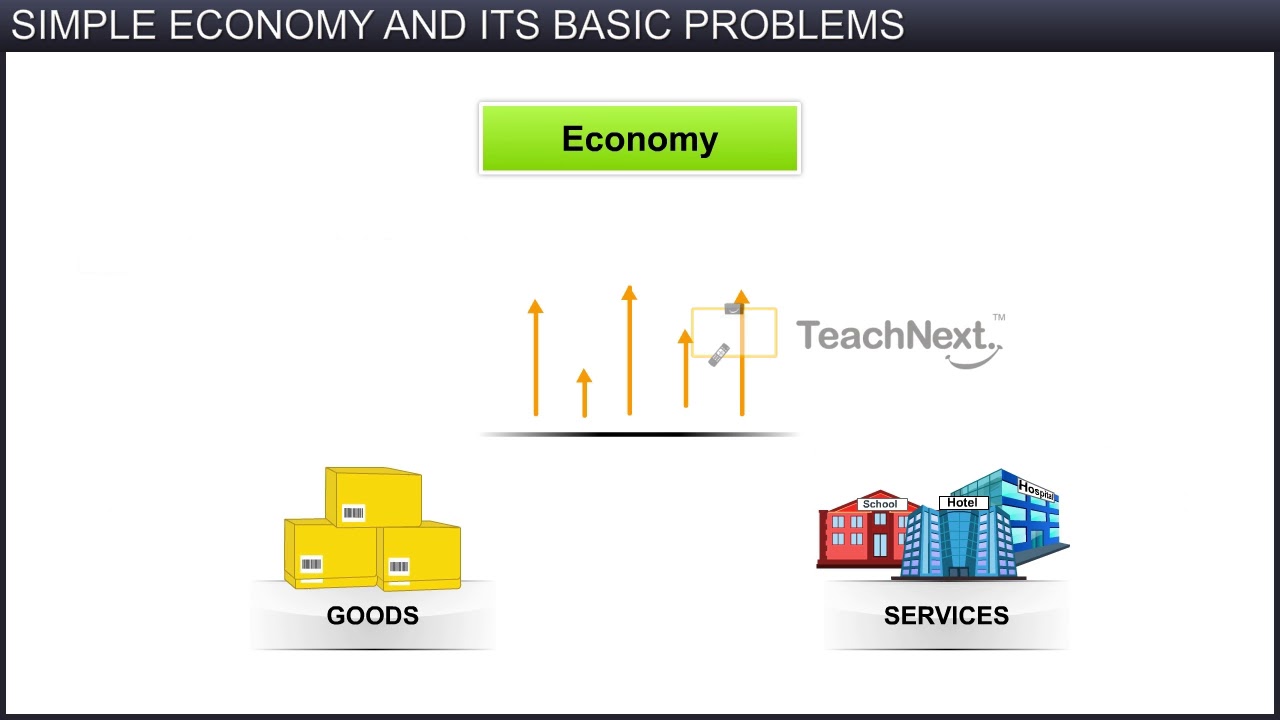 SIMPLE ECONOMY AND ITS BASIC PROBLEMS

Economy

TeachNext™

School

Hotel

Hospital

GOODS

SERVICES